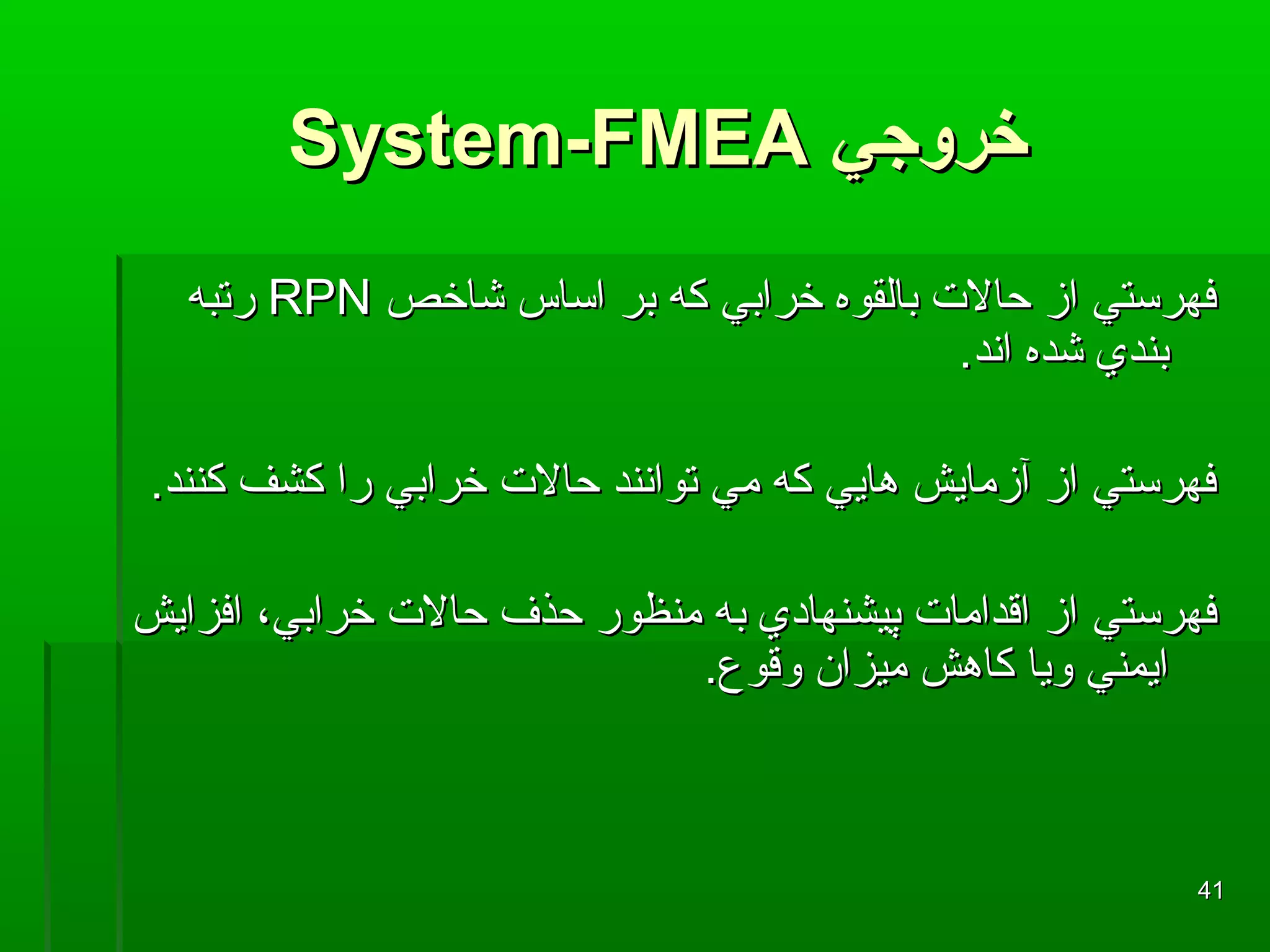 خروجي System-FMEA

فهرستي از حالات بالقوه خرابي كه بر اساس شاخص RPN رتبه بندي شده اند.

فهرستي از آزمايش هايي كه مي توانند حالات خرابي را كشف كنند.

فهرستي از اقدامات پيشنهادي به منظور حذف حالات خرابي، افزايش ايمني ويا كاهش ميزان وقوع.

41